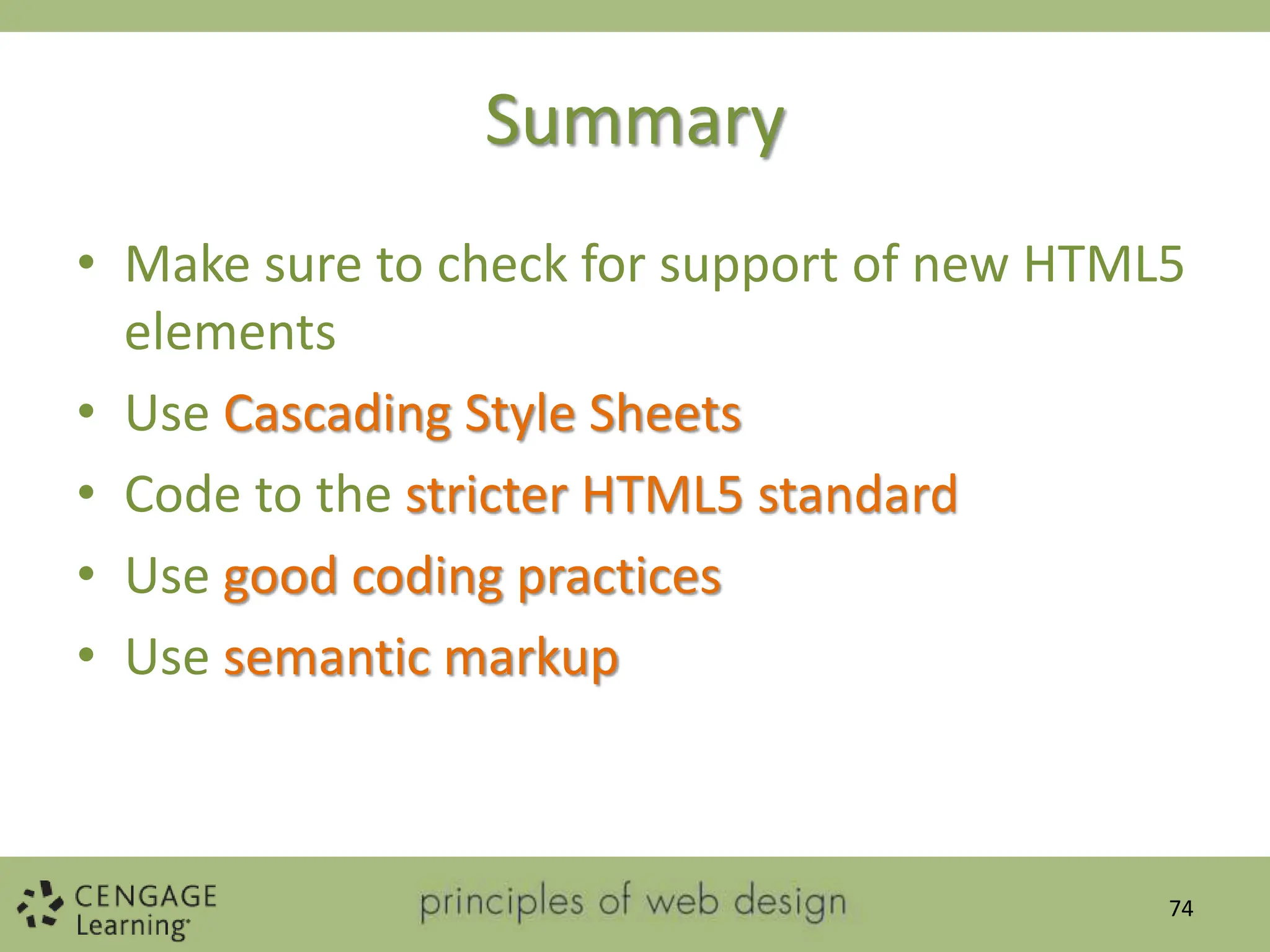 Summary

• Make sure to check for support of new HTML5 elements
• Use Cascading Style Sheets
• Code to the stricter HTML5 standard
• Use good coding practices
• Use semantic markup

CENGAGE Learning

principles of web design

74